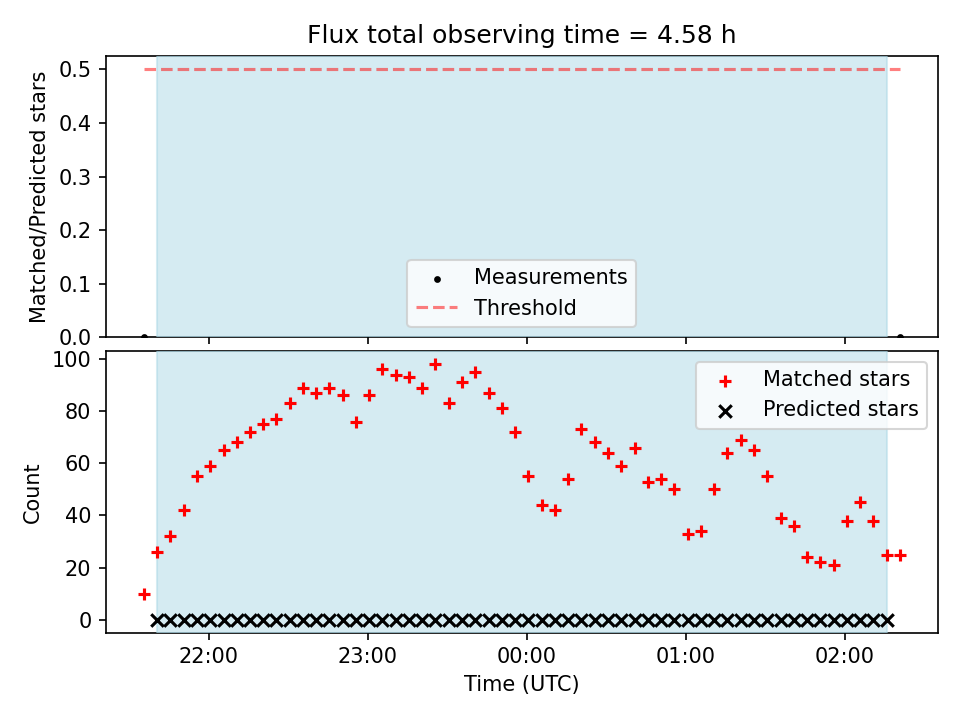 Flux total observing time = 4.58 h

Matched/Predicted stars
0.5
0.4
0.3
0.2
0.1
0.0

Measurements
Threshold

Count
100
80
60
40
20
0

Matched stars
Predicted stars

22:00
23:00
00:00
01:00
02:00
Time (UTC)